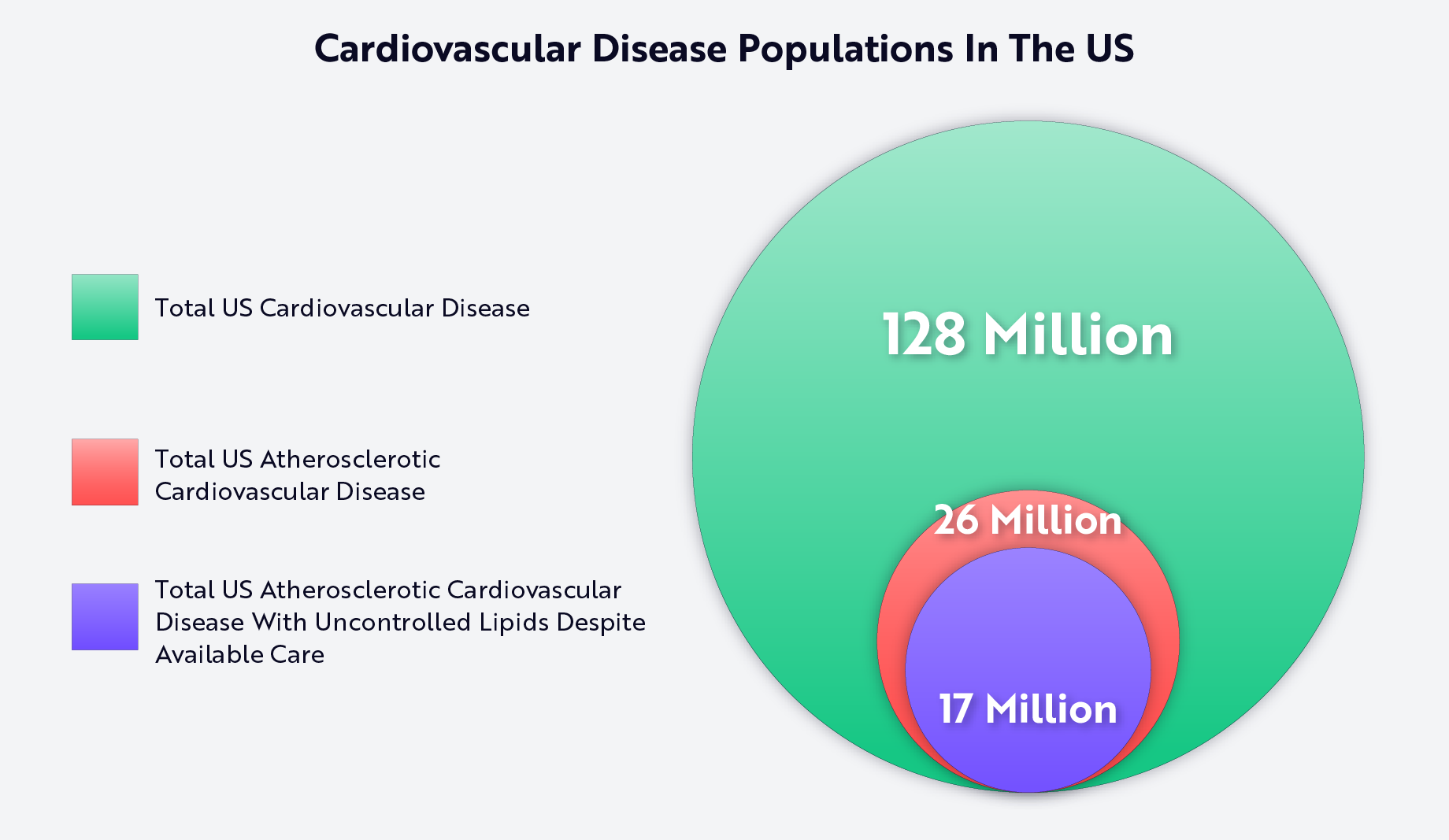 Cardiovascular Disease Populations In The US

Total US Cardiovascular Disease

Total US Atherosclerotic Cardiovascular Disease

Total US Atherosclerotic Cardiovascular Disease With Uncontrolled Lipids Despite Available Care

128 Million

26 Million

17 Million